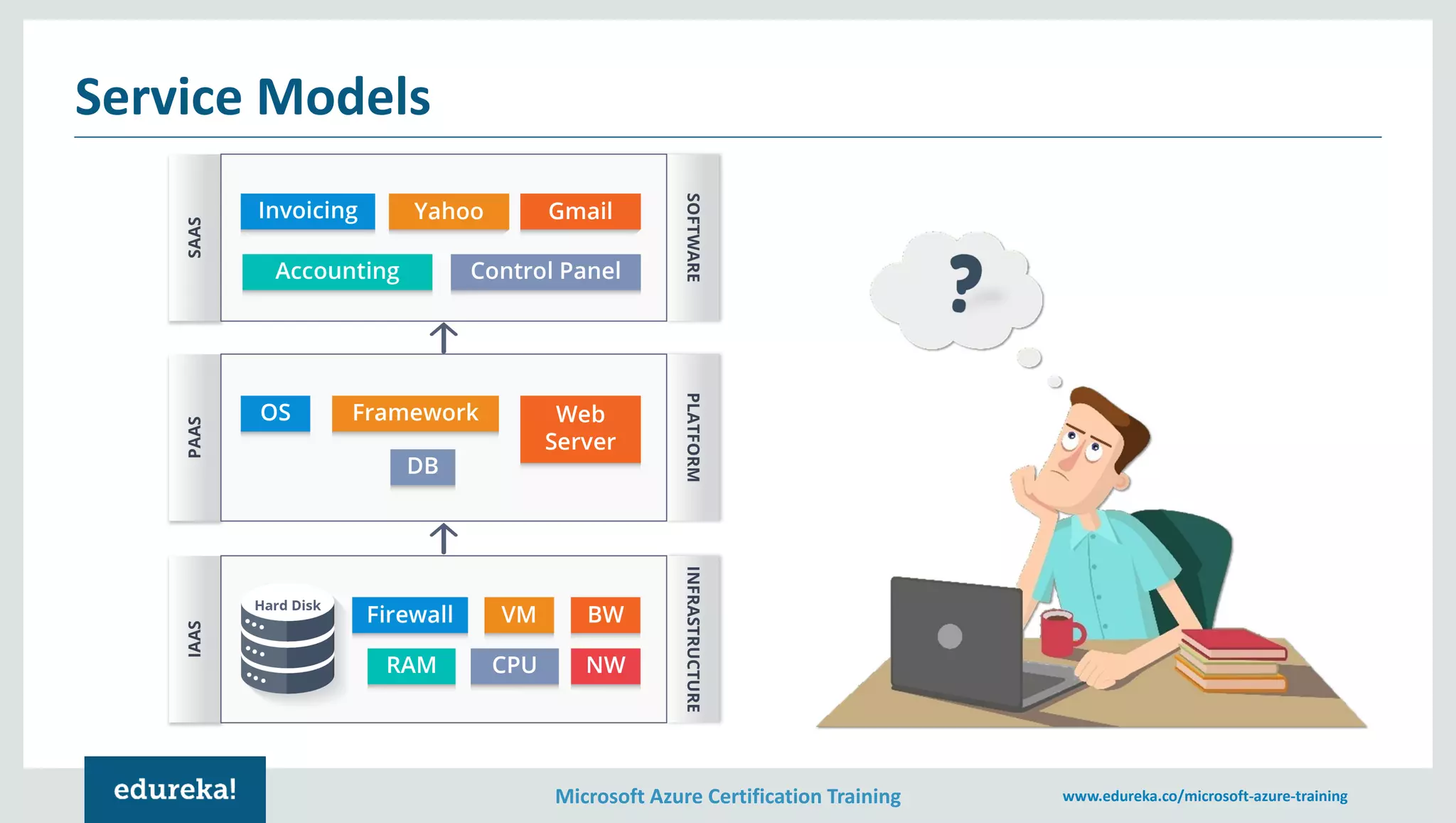 Service Models

SAAS

Invoicing
Yahoo
Gmail
Accounting
Control Panel

SOFTWARE

PAAS

OS
Framework
Web Server
DB

PLATFORM

IAAS

Hard Disk
Firewall
VM
BW
RAM
CPU
NW

INFRASTRUCTURE

?

edureka!

Microsoft Azure Certification Training

www.edureka.co/microsoft-azure-training